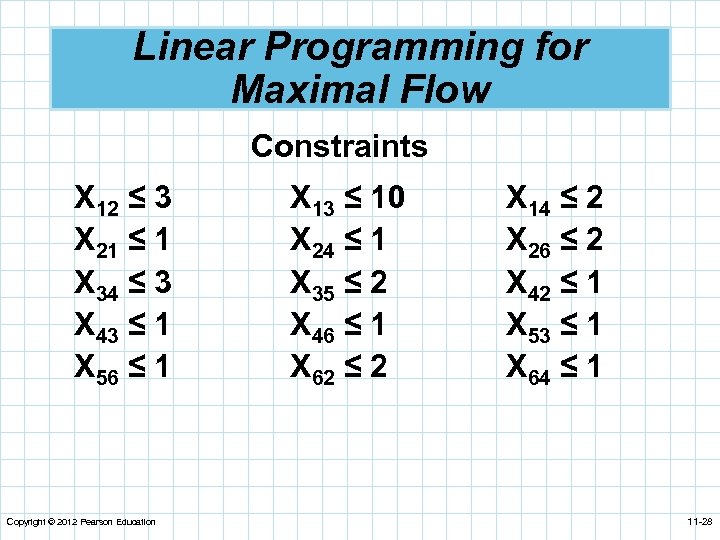 Linear Programming for Maximal Flow

Constraints

$X_{12} \leq 3$
$X_{21} \leq 1$
$X_{34} \leq 3$
$X_{43} \leq 1$
$X_{56} \leq 1$

$X_{13} \leq 10$
$X_{24} \leq 1$
$X_{35} \leq 2$
$X_{46} \leq 1$
$X_{62} \leq 2$

$X_{14} \leq 2$
$X_{26} \leq 2$
$X_{42} \leq 1$
$X_{53} \leq 1$
$X_{64} \leq 1$

Copyright © 2012 Pearson Education

11-28